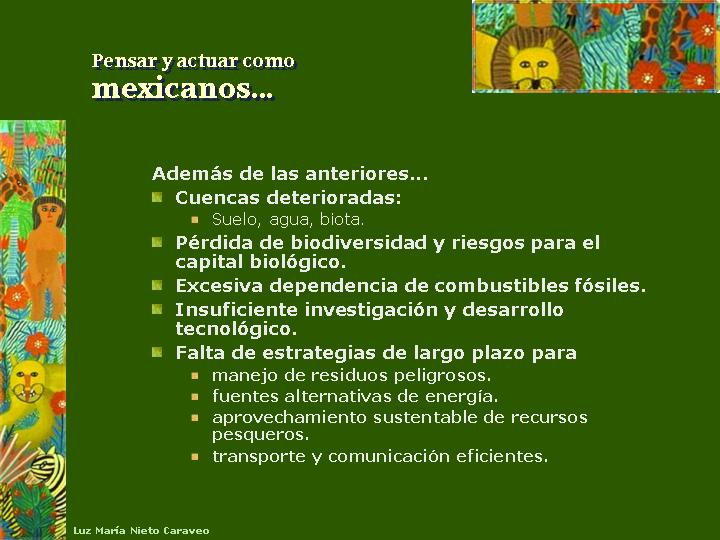 Pensar y actuar como
mexicanos...

Además de las anteriores...

- Cuencas deterioradas:
  - Suelo, agua, biota.
- Pérdida de biodiversidad y riesgos para el capital biológico.
- Excesiva dependencia de combustibles fósiles.
- Insuficiente investigación y desarrollo tecnológico.
- Falta de estrategias de largo plazo para
  - manejo de residuos peligrosos.
  - fuentes alternativas de energía.
  - aprovechamiento sustentable de recursos pesqueros.
  - transporte y comunicación eficientes.

Luz María Nieto Caraveo